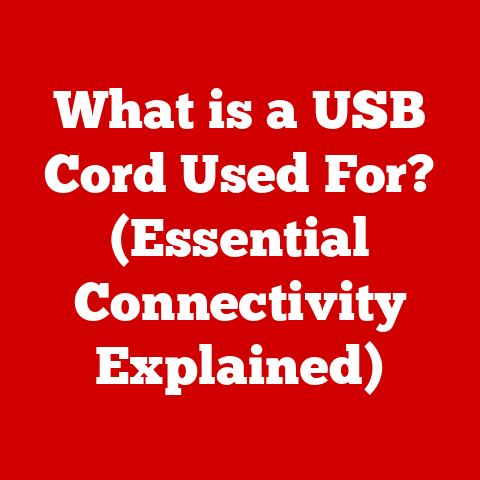 What is a USB Cord Used For? (Essential Connectivity Explained)